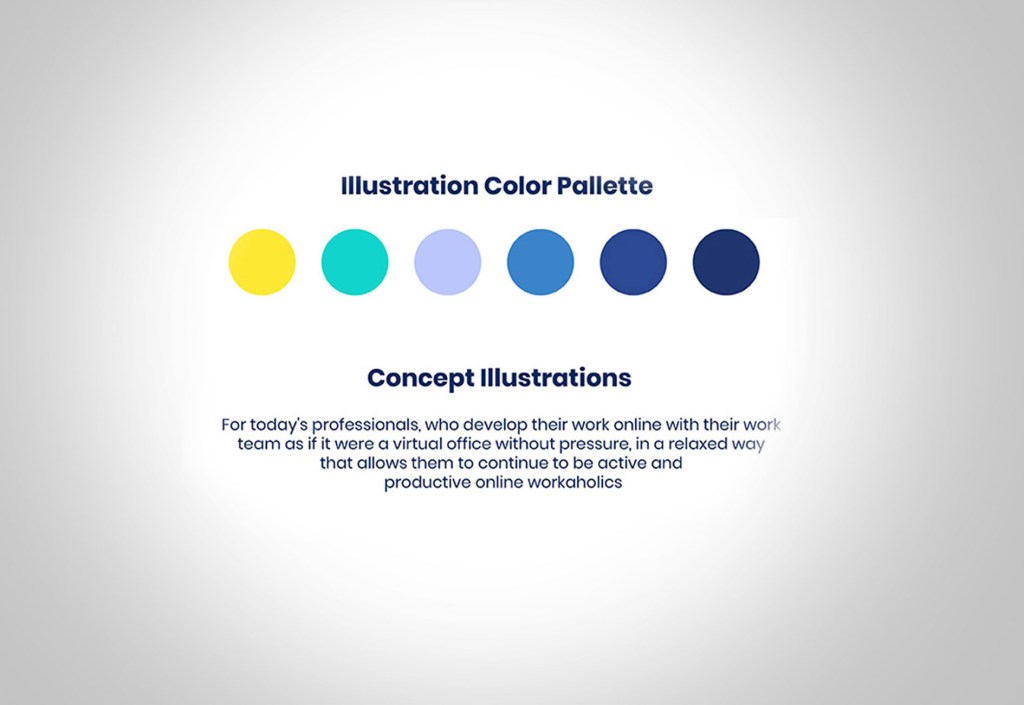 Illustration Color Pallette

Concept Illustrations

For today's professionals, who develop their work online with their work team as if it were a virtual office without pressure, in a relaxed way that allows them to continue to be active and productive online workaholics